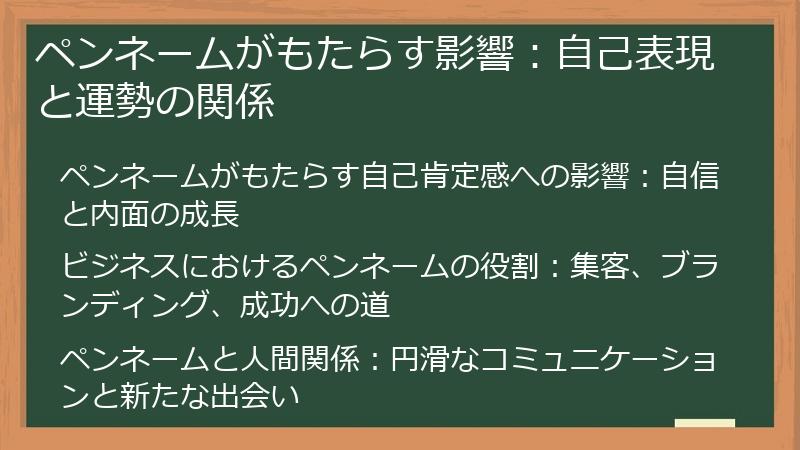 ペンネームがもたらす影響：自己表現と運勢の関係

ペンネームがもたらす自己肯定感への影響：自信と内面の成長

ビジネスにおけるペンネームの役割：集客、ブランディング、成功への道

ペンネームと人間関係：円滑なコミュニケーションと新たな出会い